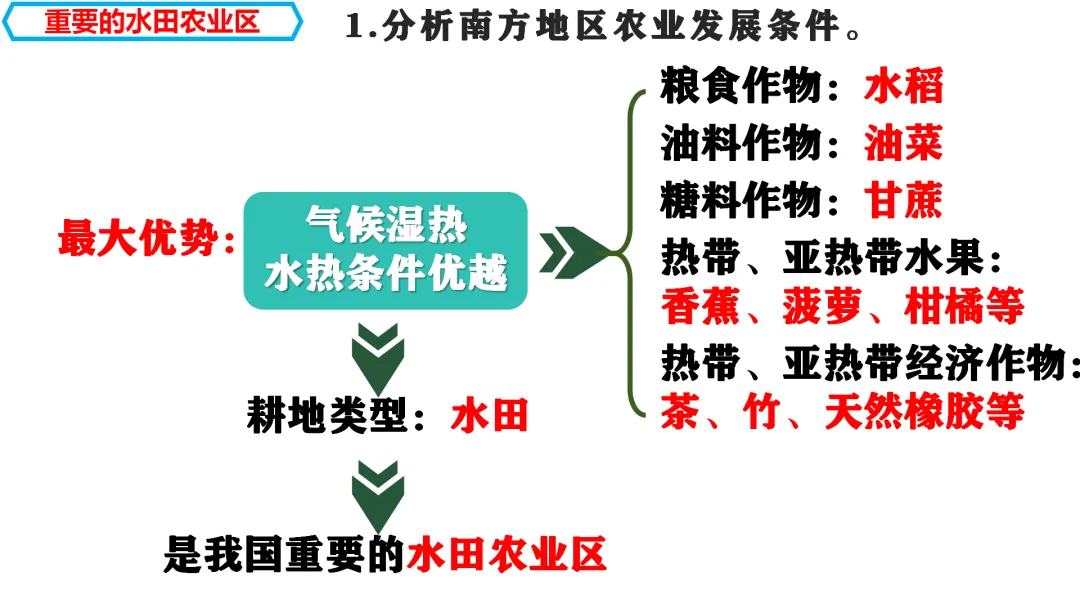 重要的水田农业区

1.分析南方地区农业发展条件。

最大优势：

气候湿热
水热条件优越

耕地类型：水田

是我国重要的水田农业区

粮食作物：水稻
油料作物：油菜
糖料作物：甘蔗
热带、亚热带水果：
香蕉、菠萝、柑橘等
热带、亚热带经济作物：
茶、竹、天然橡胶等